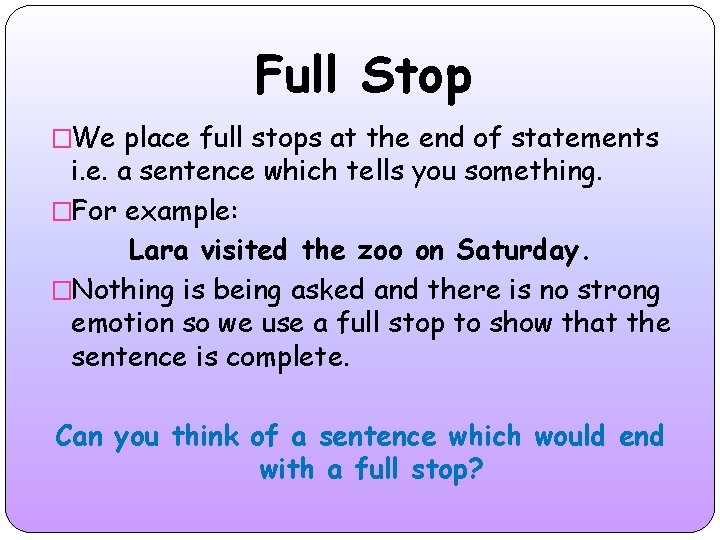 Full Stop

□We place full stops at the end of statements i.e. a sentence which tells you something.

□For example:

Lara visited the zoo on Saturday.

□Nothing is being asked and there is no strong emotion so we use a full stop to show that the sentence is complete.

Can you think of a sentence which would end with a full stop?